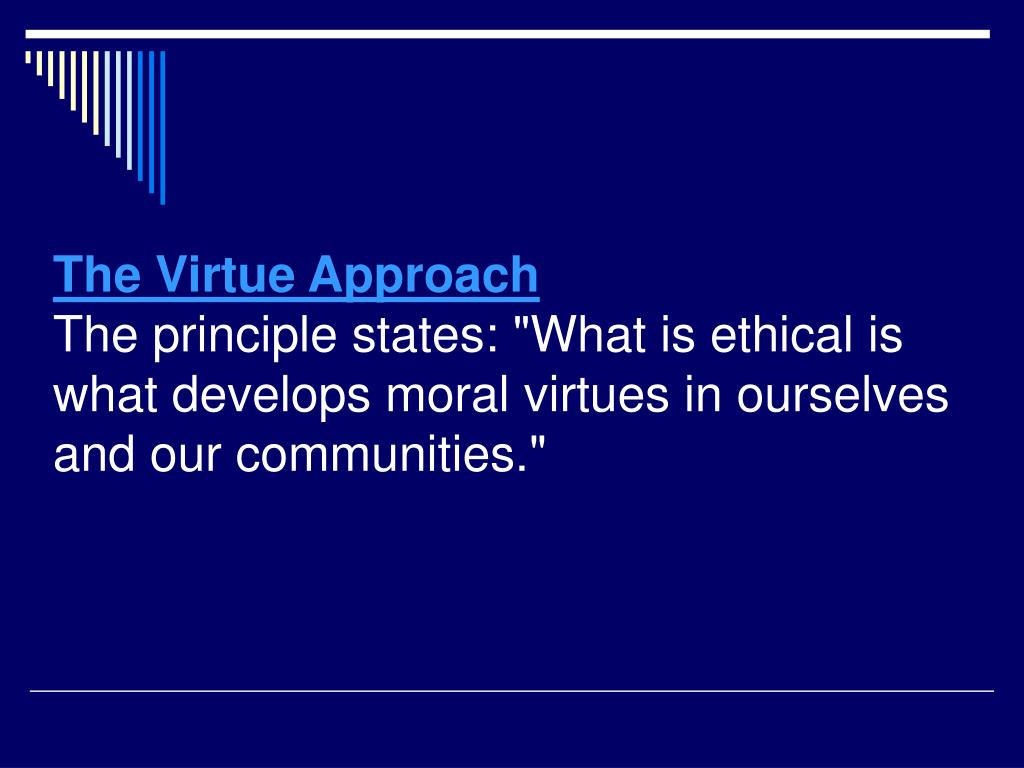 The Virtue Approach
The principle states: "What is ethical is what develops moral virtues in ourselves and our communities."